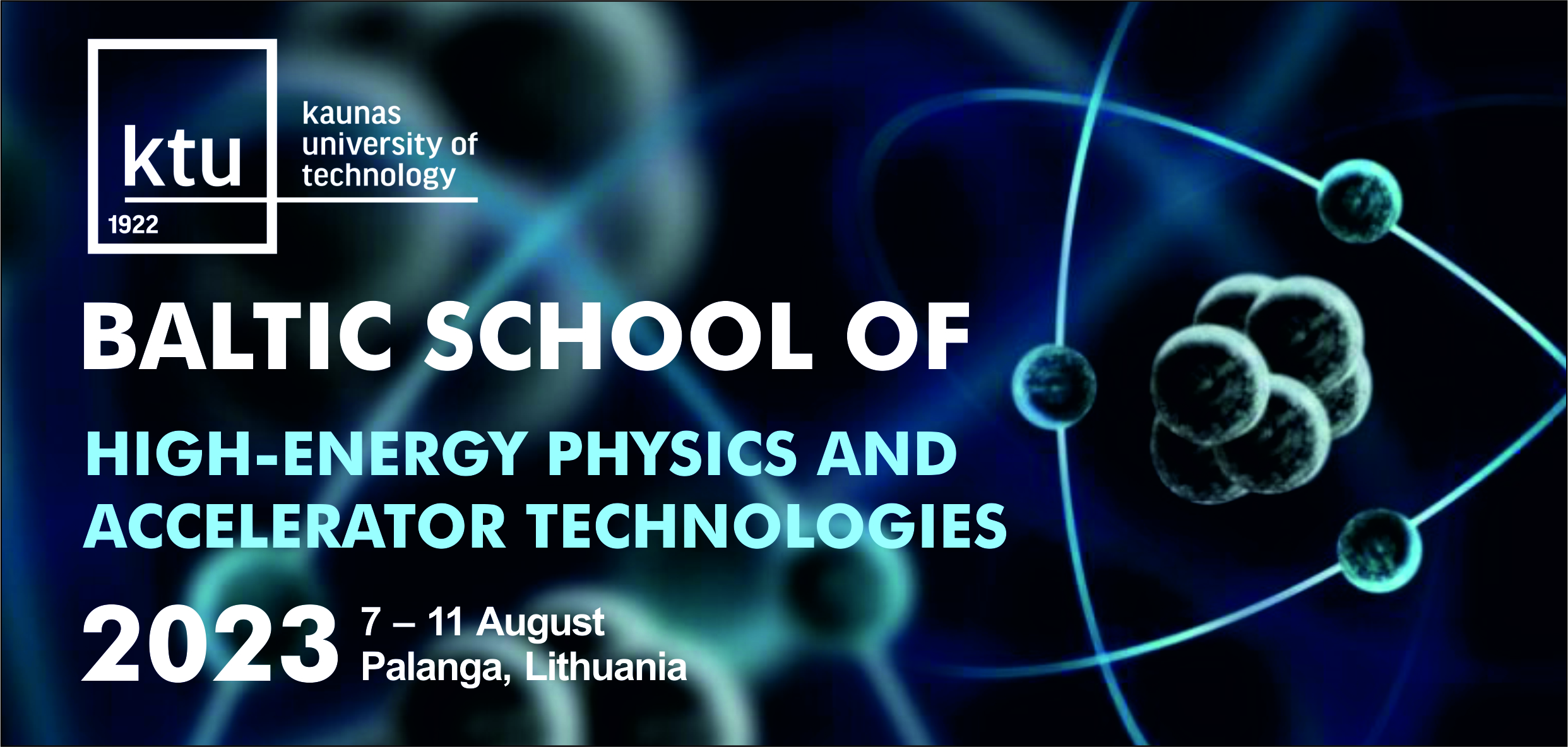 ktu
1922
kaunas
university of
technology

BALTIC SCHOOL OF

HIGH-ENERGY PHYSICS AND ACCELERATOR TECHNOLOGIES

2023 7 – 11 August
Palanga, Lithuania